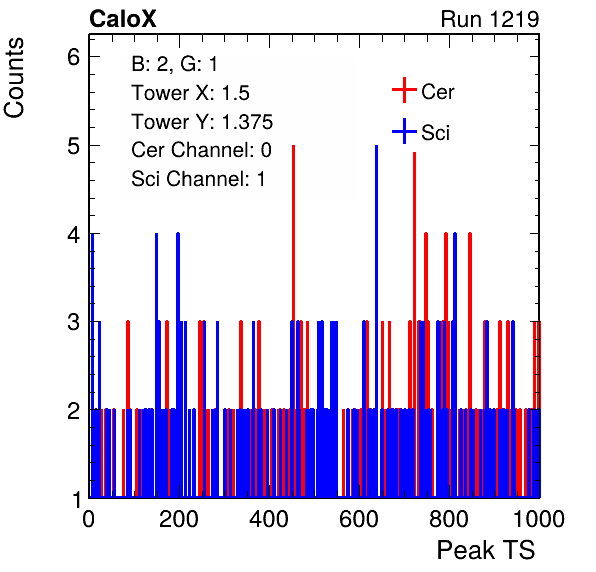 CaloX

Run 1219

Counts

B: 2, G: 1
Tower X: 1.5
Tower Y: 1.375
Cer Channel: 0
Sci Channel: 1

Cer
Sci

6
5
4
3
2
1

0
200
400
600
800
1000

Peak TS